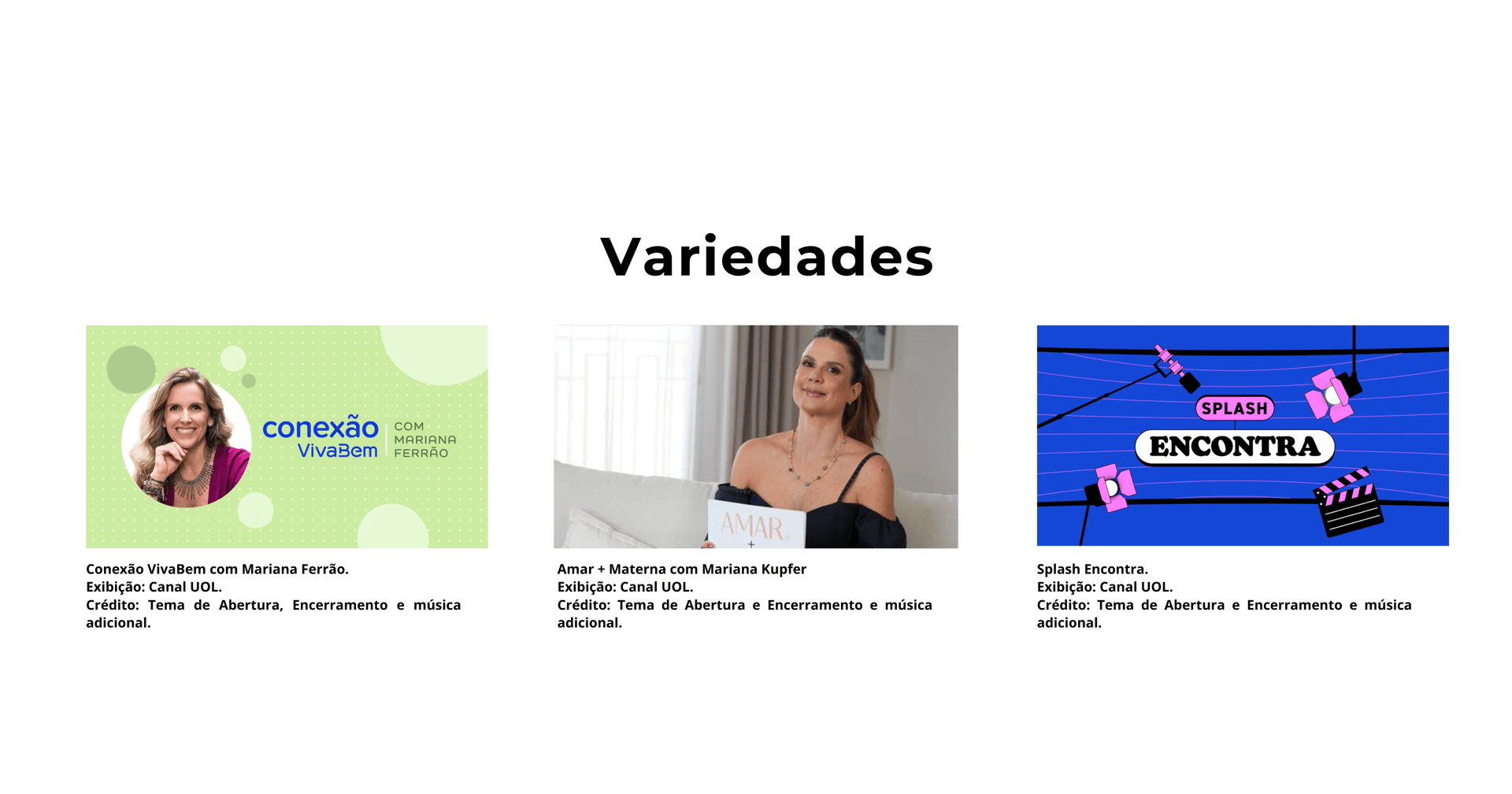 Variedades

conexão VivaBem COM MARIANA FERRÃO

Conexão VivaBem com Mariana Ferrão.
Exibição: Canal UOL.
Crédito: Tema de Abertura, Encerramento e música adicional.

AMAR +

Amar + Materna com Mariana Kupfer
Exibição: Canal UOL.
Crédito: Tema de Abertura e Encerramento e música adicional.

SPLASH ENCONTRA

Splash Encontra.
Exibição: Canal UOL.
Crédito: Tema de Abertura e Encerramento e música adicional.